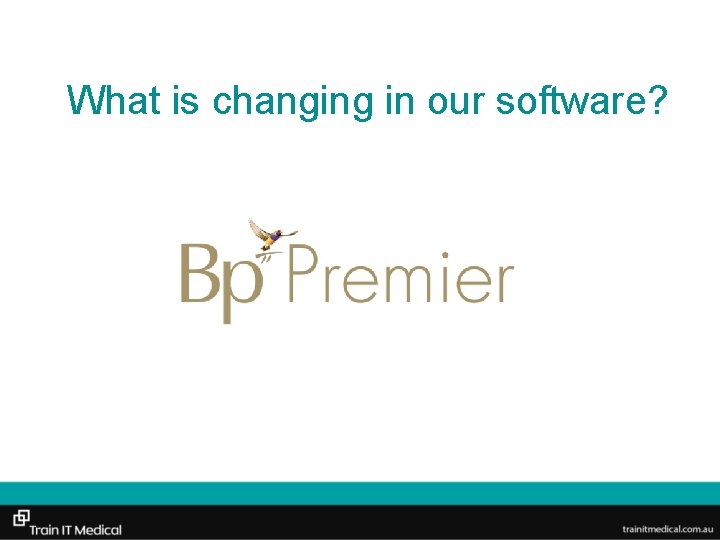 What is changing in our software?

Bp Premier

Train IT Medical

trainitmedical.com.au